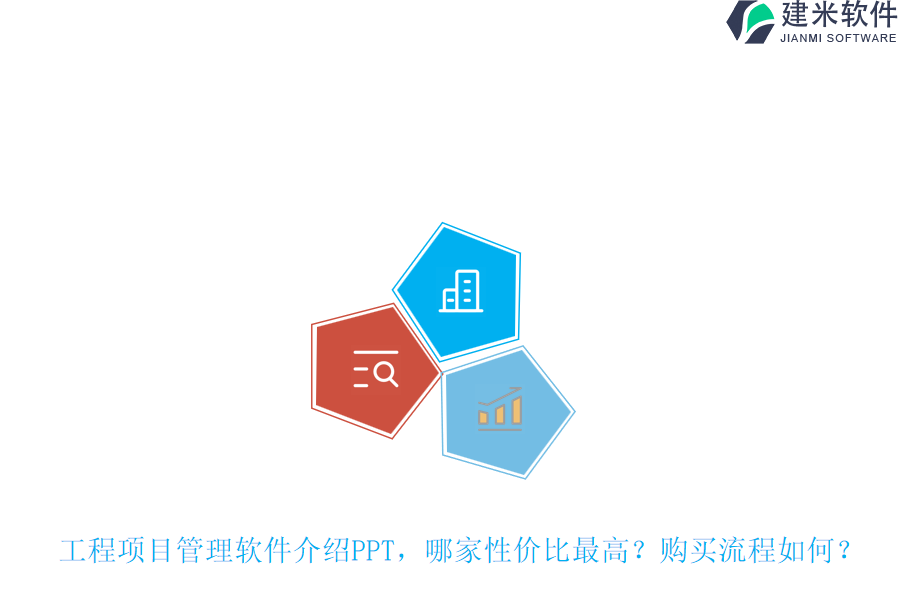 建米软件
JIANMI SOFTWARE

工程项目管理软件介绍PPT，哪家性价比最高？购买流程如何？